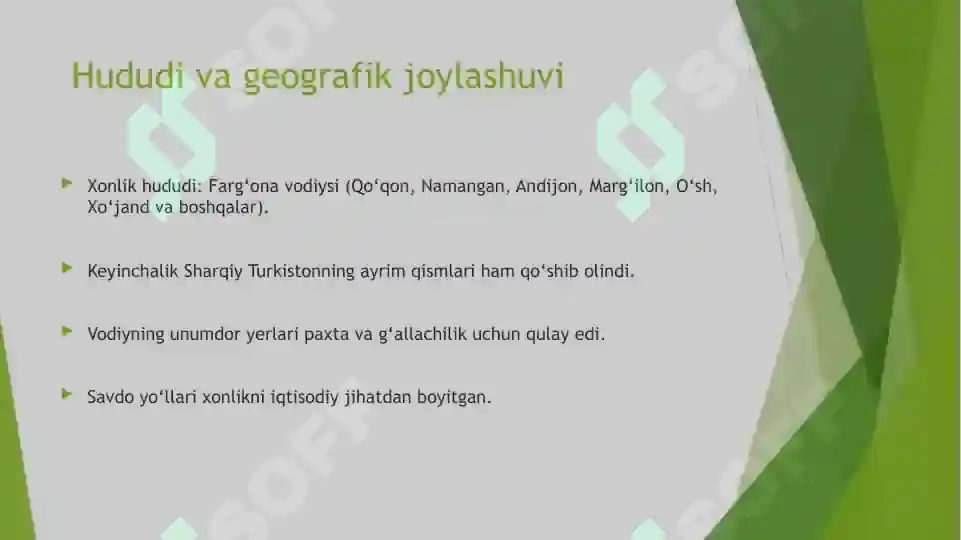 Hududi va geografik joylashuvi

Xonlik hududi: Farg‘ona vodiysi (Qo‘qon, Namangan, Andijon, Marg‘ilon, O‘sh, Xo‘jand va boshqalar).

Keyinchalik Sharqiy Turkistonning ayrim qismlari ham qo‘shib olindi.

Vodiyning unumdor yerlari paxta va g‘allachilik uchun qulay edi.

Savdo yo‘llari xonlikni iqtisodiy jihatdan boyitgan.